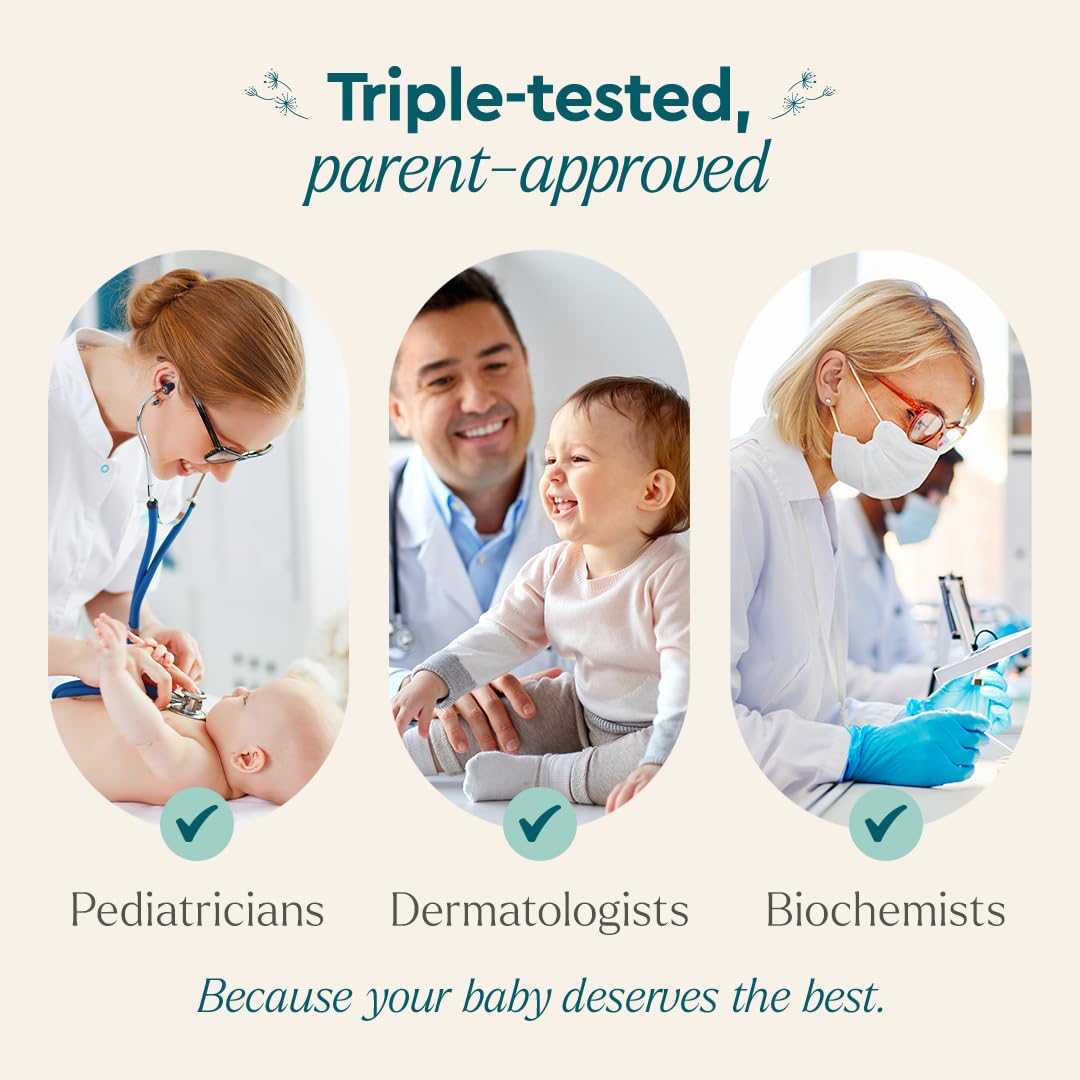 Triple-tested,
parent-approved

Pediatricians

Dermatologists

Biochemists

Because your baby deserves the best.